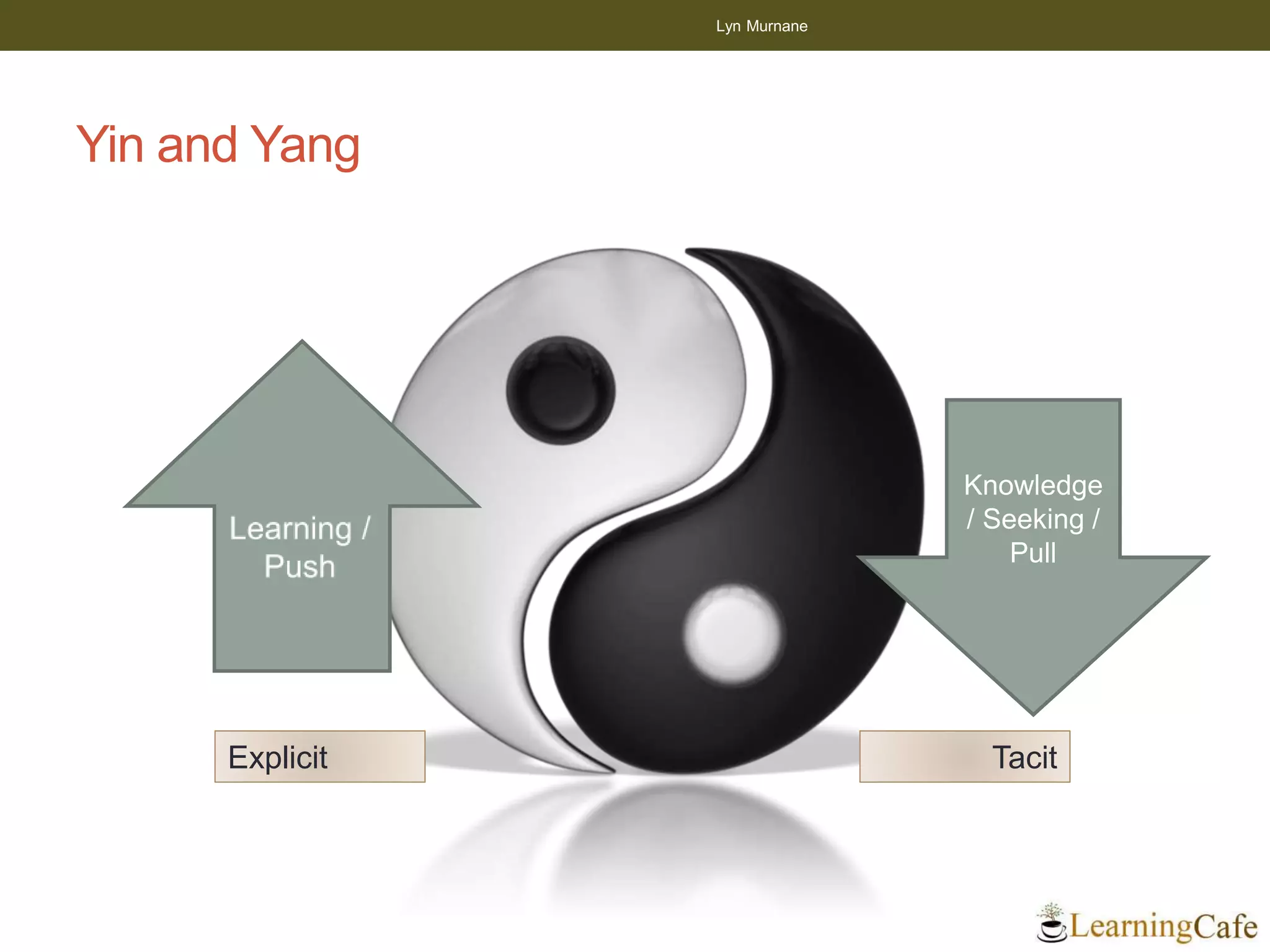 Lyn Murnane

Yin and Yang

Learning / Push

Knowledge / Seeking / Pull

Explicit

Tacit

LearningCafe